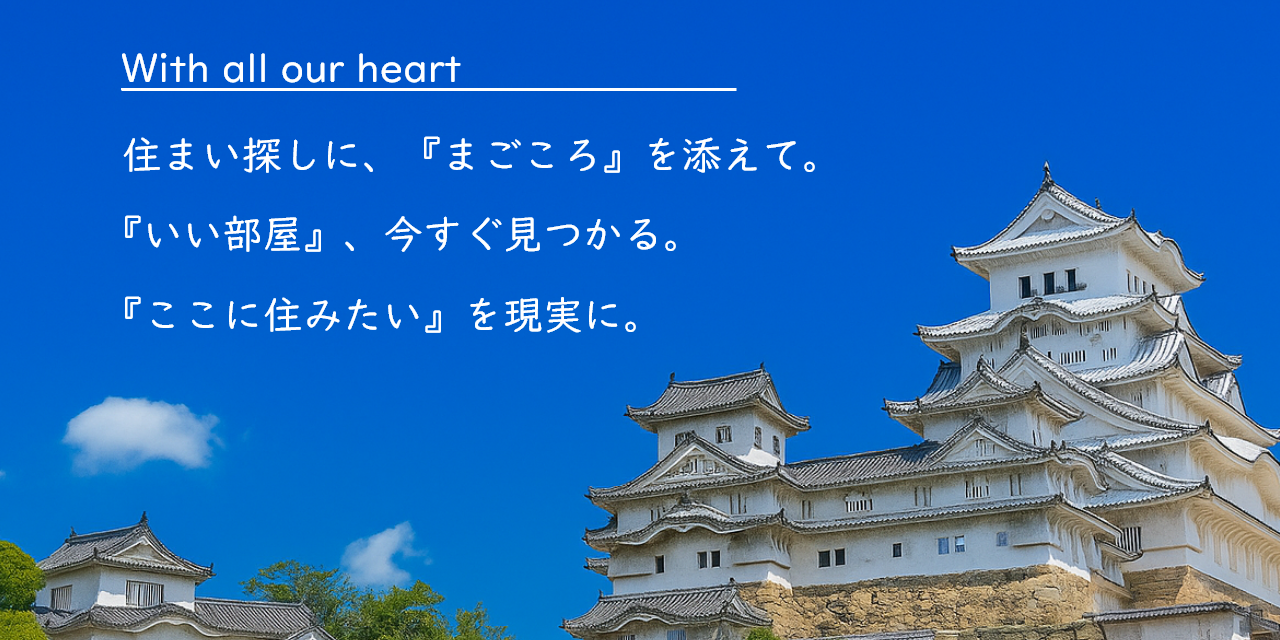 With all our heart

住まい探しに、『まごころ』を添えて。

『いい部屋』、今すぐ見つかる。

『ここに住みたい』を現実に。